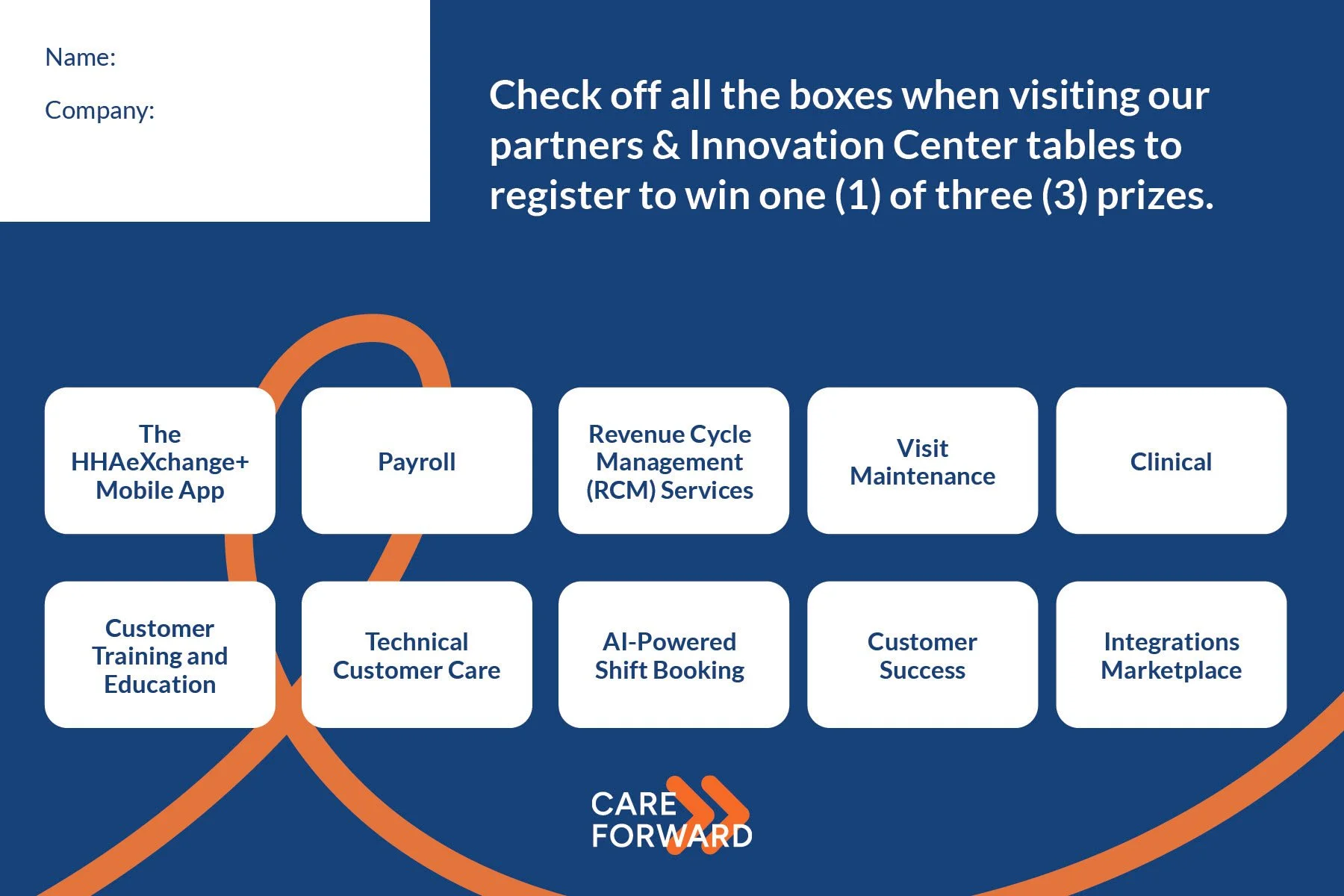 Name:

Company:

Check off all the boxes when visiting our partners & Innovation Center tables to register to win one (1) of three (3) prizes.

The HHAeXchange+ Mobile App

Payroll

Revenue Cycle Management (RCM) Services

Visit Maintenance

Clinical

Customer Training and Education

Technical Customer Care

AI-Powered Shift Booking

Customer Success

Integrations Marketplace

CARE FORWARD